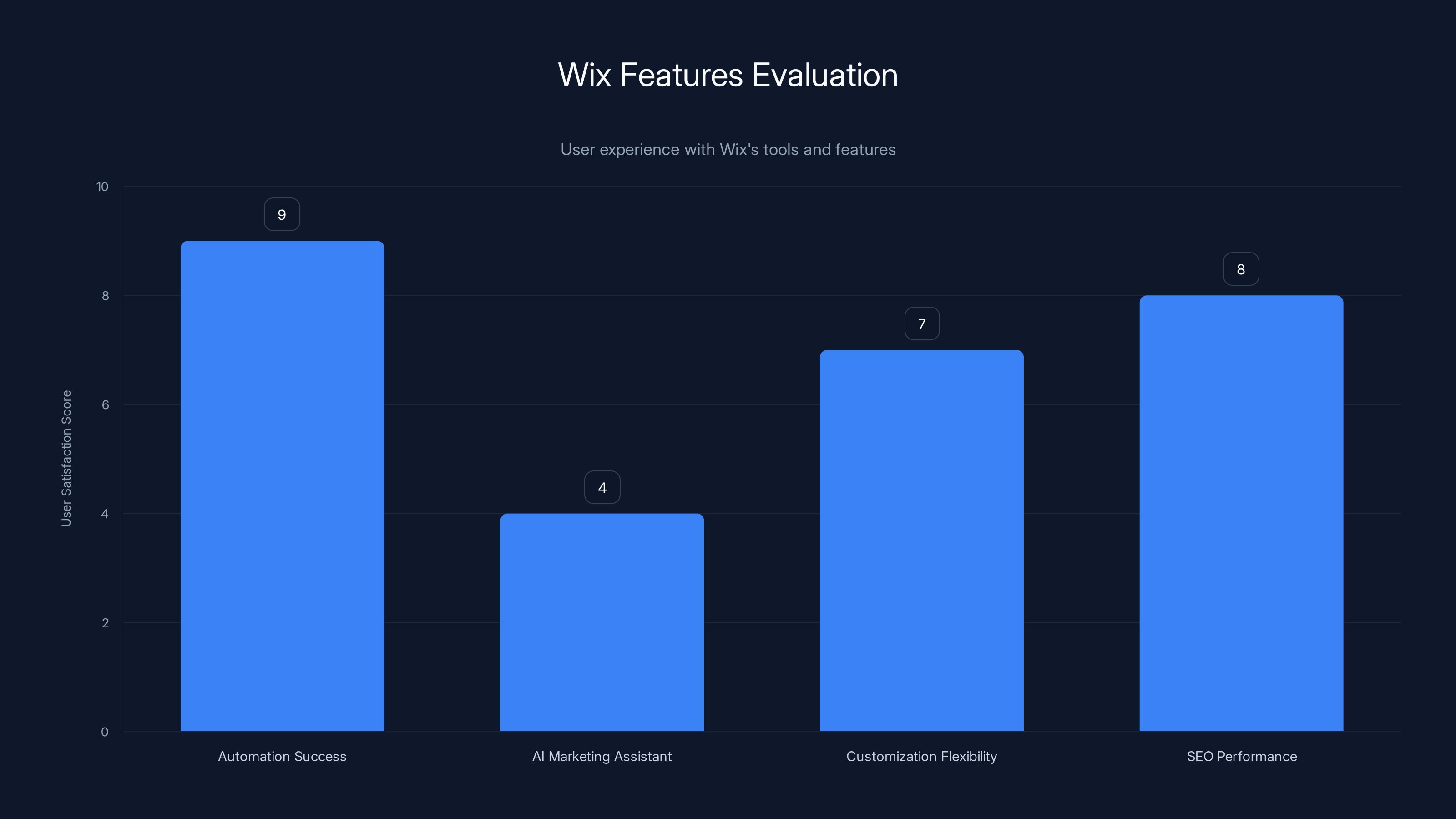 Wix Features Evaluation

User experience with Wix's tools and features

User Satisfaction Score

10
8
6
4
2
0

9
4
7
8

Automation Success
AI Marketing Assistant
Customization Flexibility
SEO Performance